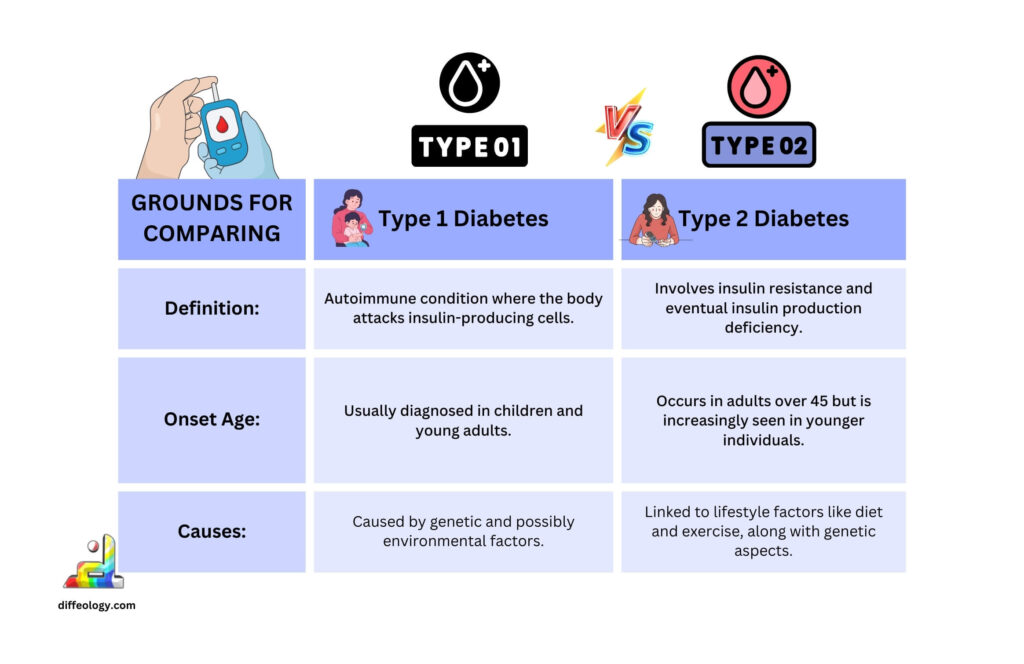 TYPE 01

VS

TYPE 02

| GROUNDS FOR COMPARING | Type 1 Diabetes | Type 2 Diabetes |
|---|---|---|
| Definition: | Autoimmune condition where the body attacks insulin-producing cells. | Involves insulin resistance and eventual insulin production deficiency. |
| Onset Age: | Usually diagnosed in children and young adults. | Occurs in adults over 45 but is increasingly seen in younger individuals. |
| Causes: | Caused by genetic and possibly environmental factors. | Linked to lifestyle factors like diet and exercise, along with genetic aspects. |

diffeology.com